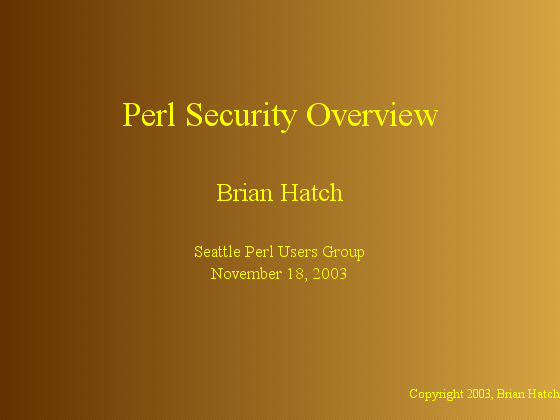 Perl Security Overview

Brian Hatch

Seattle Perl Users Group
November 18, 2003

Copyright 2003, Brian Hatch